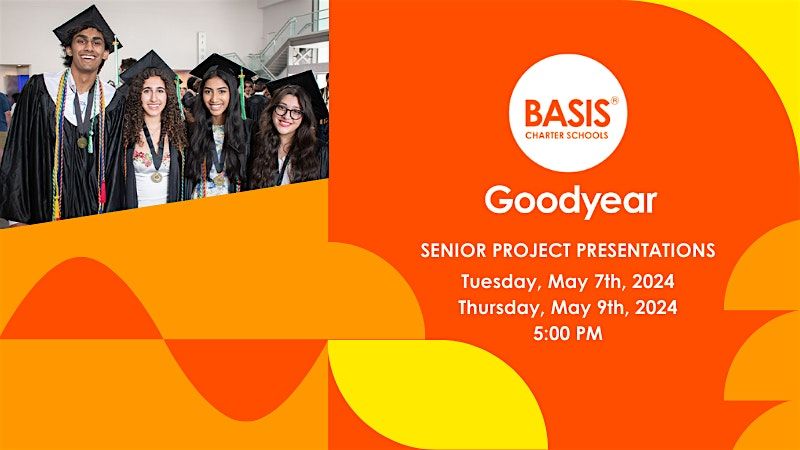 BASIS®
CHARTER SCHOOLS

Goodyear

SENIOR PROJECT PRESENTATIONS
Tuesday, May 7th, 2024
Thursday, May 9th, 2024
5:00 PM